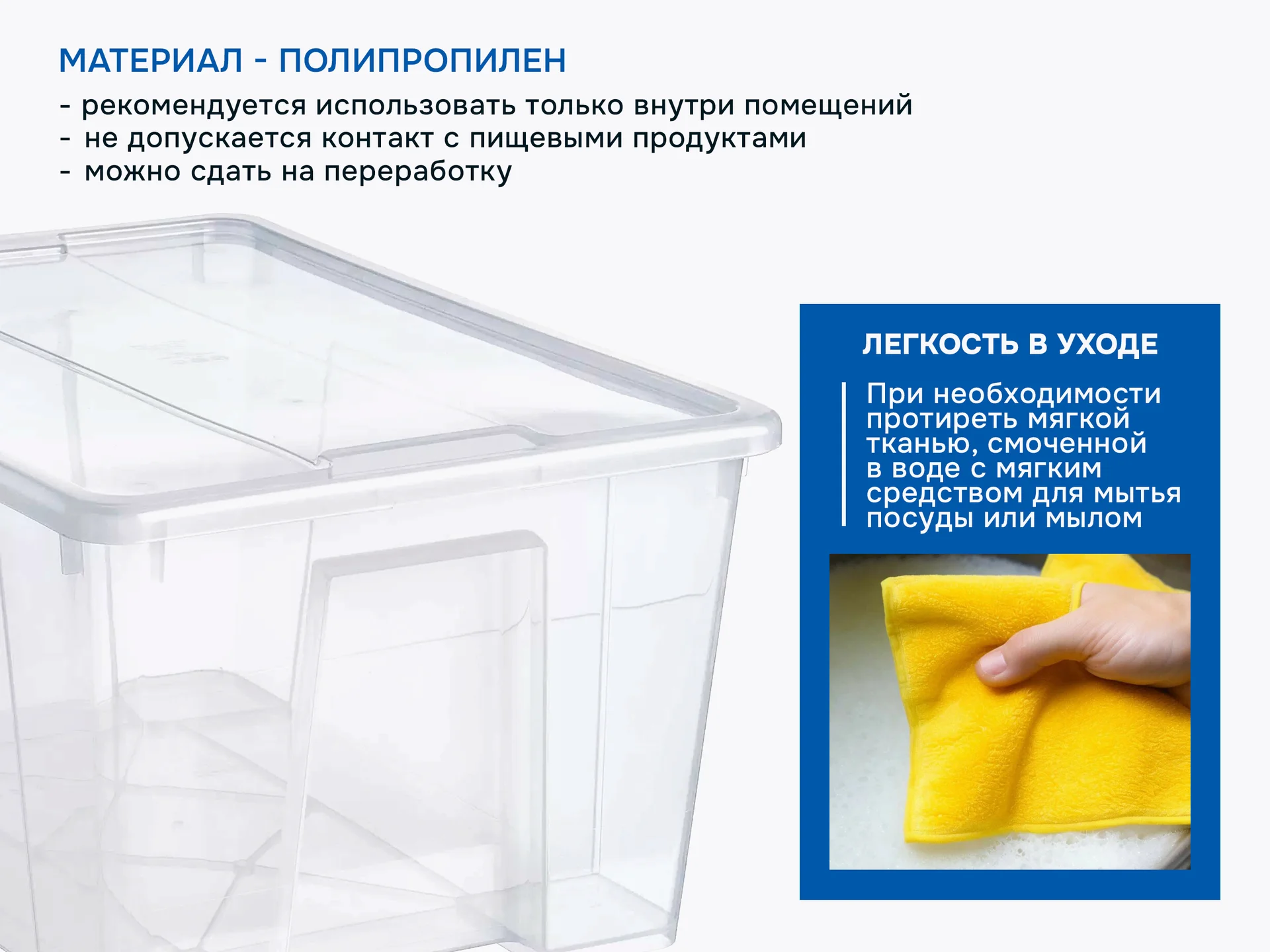 МАТЕРИАЛ - ПОЛИПРОПИЛЕН
- рекомендуется использовать только внутри помещений
- не допускается контакт с пищевыми продуктами
- можно сдать на переработку

ЛЕГКОСТЬ В УХОДЕ

При необходимости протиреть мягкой тканью, смоченной в воде с мягким средством для мытья посуды или мылом